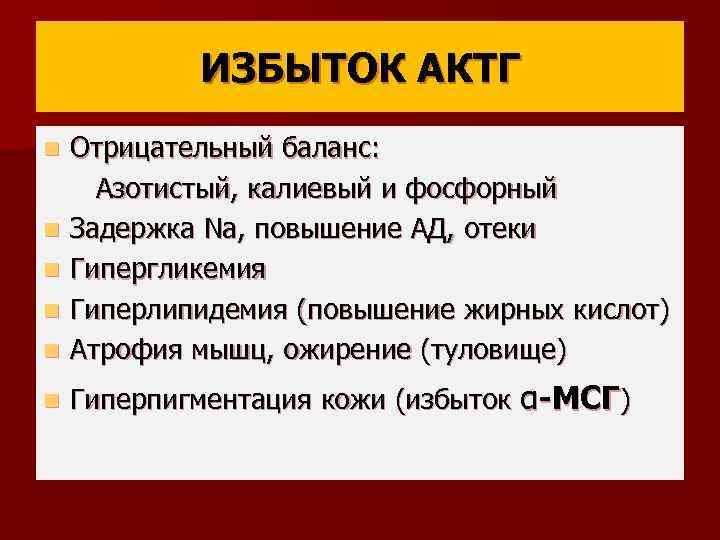 ИЗБЫТОК АКТГ

- Отрицательный баланс:
  Азотистый, калиевый и фосфорный
- Задержка Na, повышение АД, отеки
- Гипергликемия
- Гиперлипидемия (повышение жирных кислот)
- Атрофия мышц, ожирение (туловище)
- Гиперпигментация кожи (избыток α-МСГ)